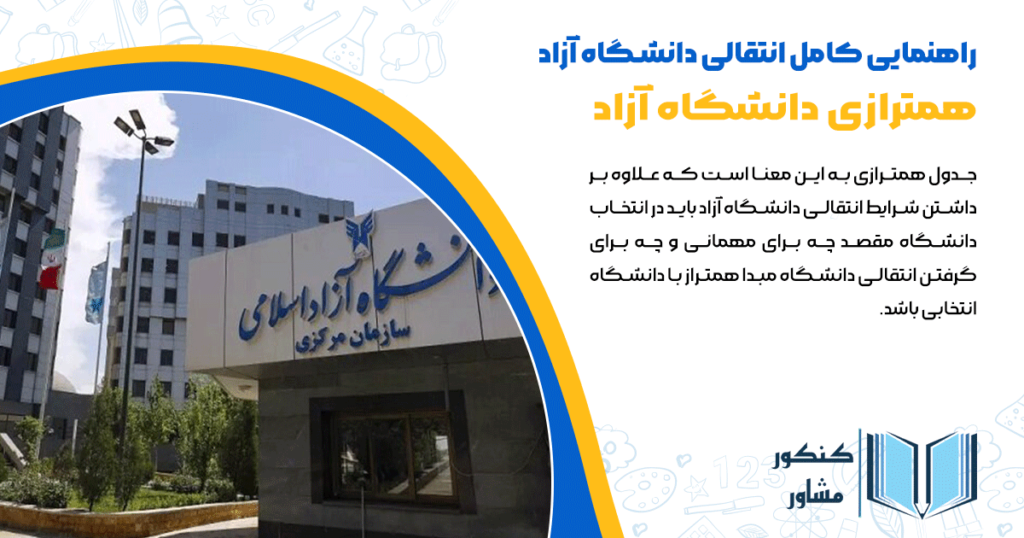 راهنمایی کامل انتقالی دانشگاه آزاد

همترازی دانشگاه آزاد

جدول همترازی به این معنا است که علاوه بر داشتن شرایط انتقالی دانشگاه آزاد باید در انتخاب دانشگاه مقصد چه برای مهمانی و چه برای گرفتن انتقالی دانشگاه مبدا همتراز با دانشگاه انتخابی باشد.

دانشگاه آزاد اسلامی
سازمان مرکزی

کنکور
مشاور